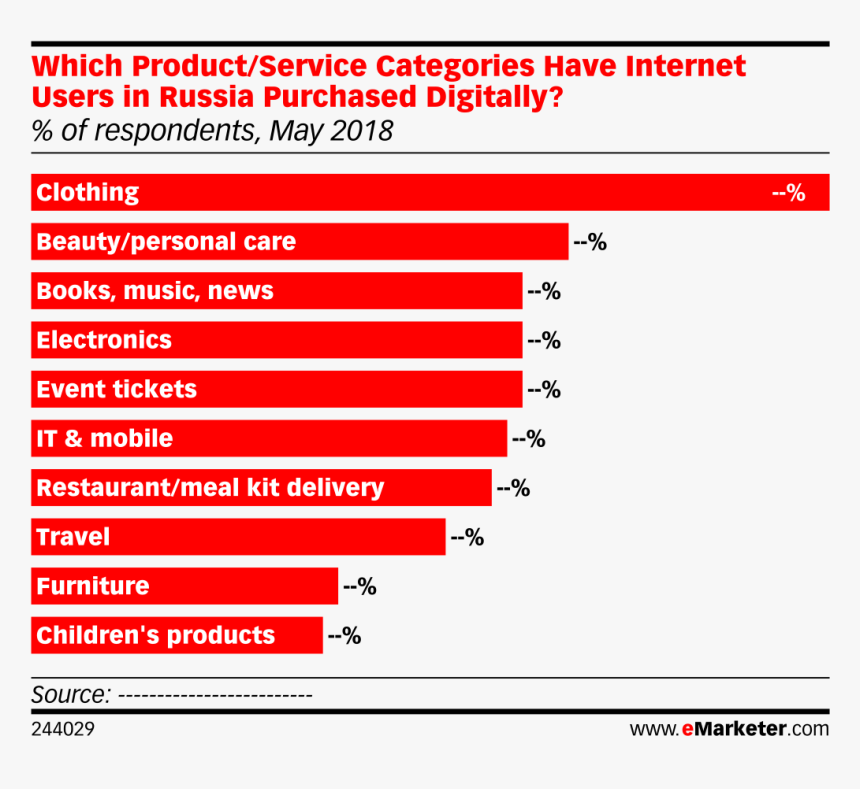 Which Product/Service Categories Have Internet Users in Russia Purchased Digitally?
% of respondents, May 2018

Clothing --%
Beauty/personal care --%
Books, music, news --%
Electronics --%
Event tickets --%
IT & mobile --%
Restaurant/meal kit delivery --%
Travel --%
Furniture --%
Children's products --%

Source: -------------------------
244029
www.eMarketer.com